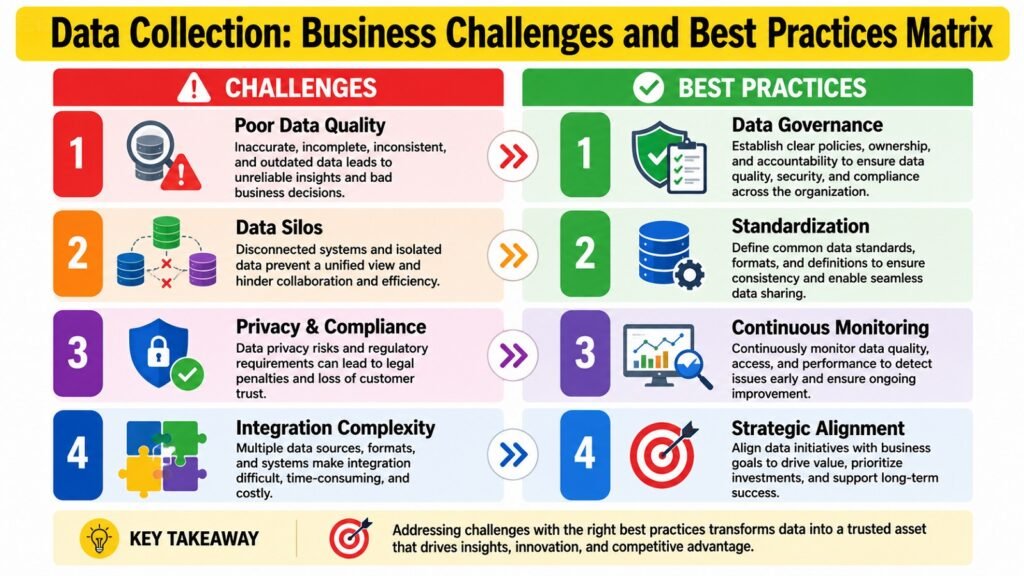 Data Collection: Business Challenges and Best Practices Matrix

CHALLENGES

1
Poor Data Quality
Inaccurate, incomplete, inconsistent, and outdated data leads to unreliable insights and bad business decisions.

2
Data Silos
Disconnected systems and isolated data prevent a unified view and hinder collaboration and efficiency.

3
Privacy & Compliance
Data privacy risks and regulatory requirements can lead to legal penalties and loss of customer trust.

4
Integration Complexity
Multiple data sources, formats, and systems make integration difficult, time-consuming, and costly.

BEST PRACTICES

1
Data Governance
Establish clear policies, ownership, and accountability to ensure data quality, security, and compliance across the organization.

2
Standardization
Define common data standards, formats, and definitions to ensure consistency and enable seamless data sharing.

3
Continuous Monitoring
Continuously monitor data quality, access, and performance to detect issues early and ensure ongoing improvement.

4
Strategic Alignment
Align data initiatives with business goals to drive value, prioritize investments, and support long-term success.

KEY TAKEAWAY
Addressing challenges with the right best practices transforms data into a trusted asset that drives insights, innovation, and competitive advantage.